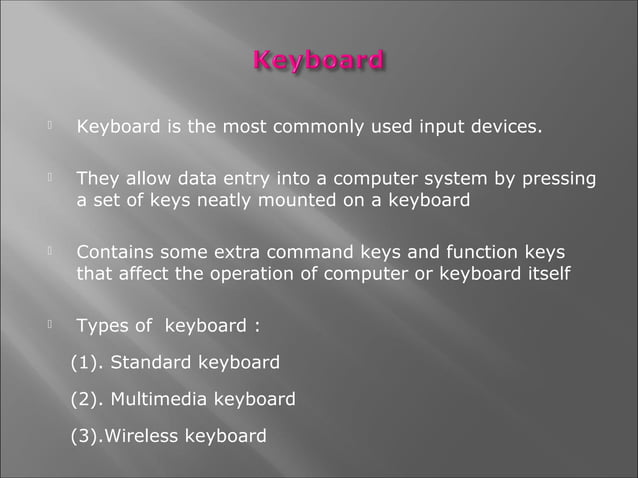 Keyboard

Keyboard is the most commonly used input devices.

They allow data entry into a computer system by pressing a set of keys neatly mounted on a keyboard

Contains some extra command keys and function keys that affect the operation of computer or keyboard itself

Types of  keyboard :

(1). Standard keyboard

(2). Multimedia keyboard

(3).Wireless keyboard